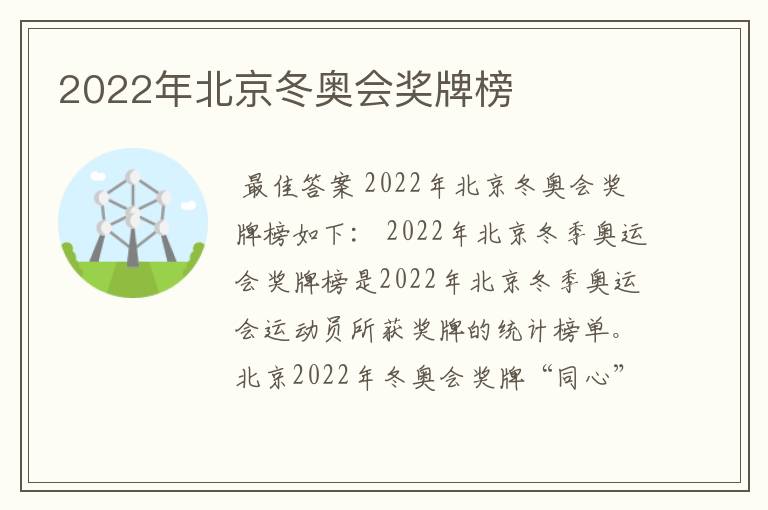 2022年北京冬奥会奖牌榜

最佳答案 2022年北京冬奥会奖牌榜如下： 2022年北京冬季奥运会奖牌榜是2022年北京冬季奥运会运动员所获奖牌的统计榜单。北京2022年冬奥会奖牌“同心”